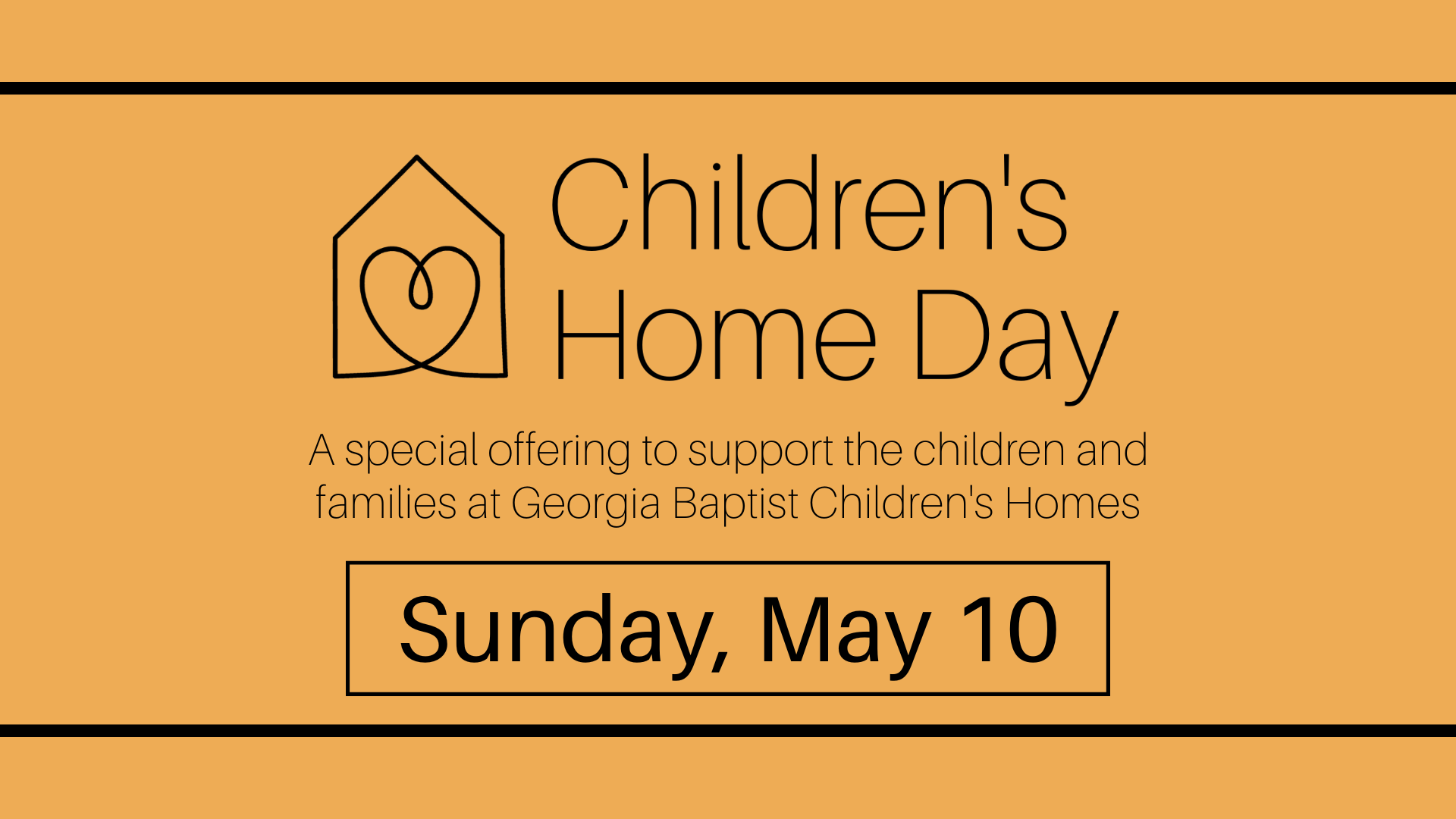 Children's Home Day

A special offering to support the children and families at Georgia Baptist Children's Homes

Sunday, May 10